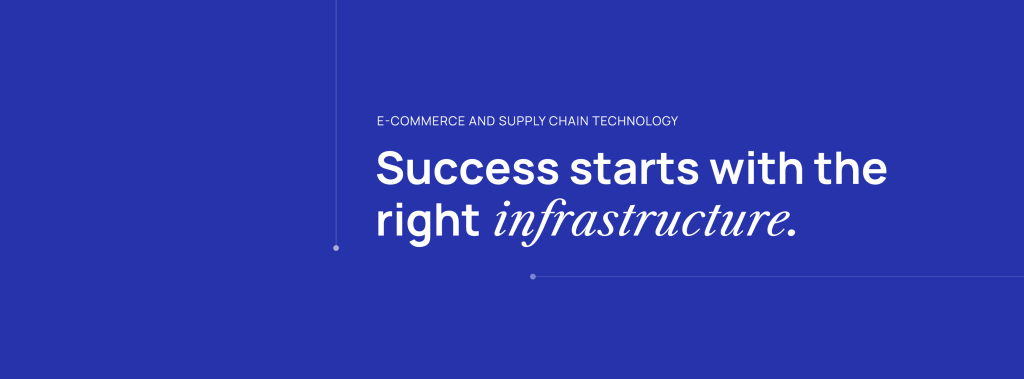 E-COMMERCE AND SUPPLY CHAIN TECHNOLOGY

Success starts with the right infrastructure.